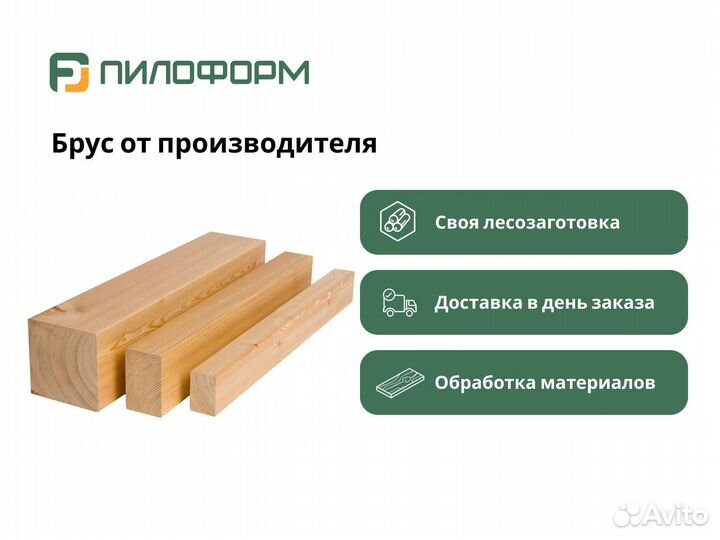 ПИЛОФОРМ

Брус от производителя

Своя лесозаготовка

Доставка в день заказа

Обработка материалов

Avito